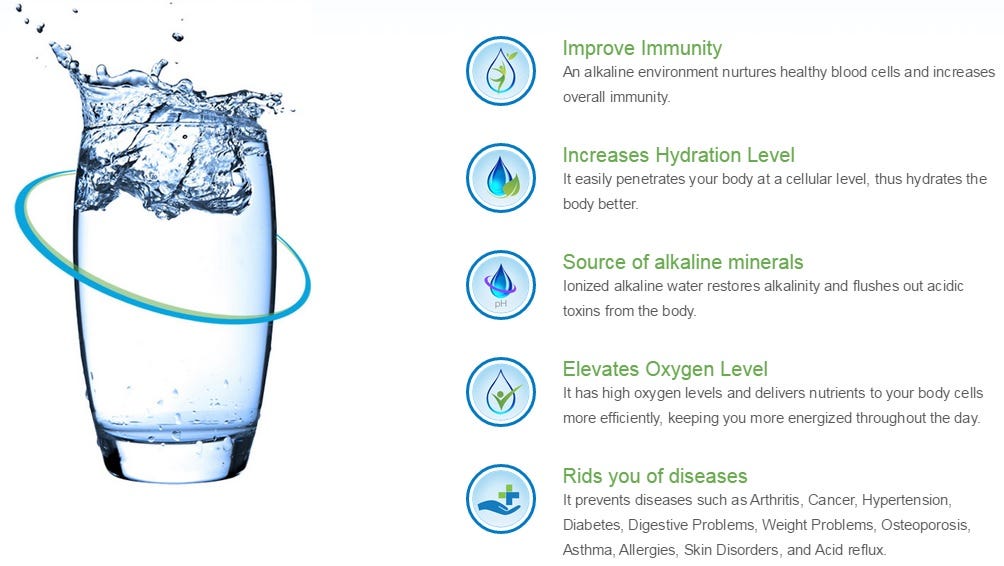 Improve Immunity
An alkaline environment nurtures healthy blood cells and increases overall immunity.

Increases Hydration Level
It easily penetrates your body at a cellular level, thus hydrates the body better.

pH

Source of alkaline minerals
Ionized alkaline water restores alkalinity and flushes out acidic toxins from the body.

Elevates Oxygen Level
It has high oxygen levels and delivers nutrients to your body cells more efficiently, keeping you more energized throughout the day.

Rids you of diseases
It prevents diseases such as Arthritis, Cancer, Hypertension, Diabetes, Digestive Problems, Weight Problems, Osteoporosis, Asthma, Allergies, Skin Disorders, and Acid reflux.